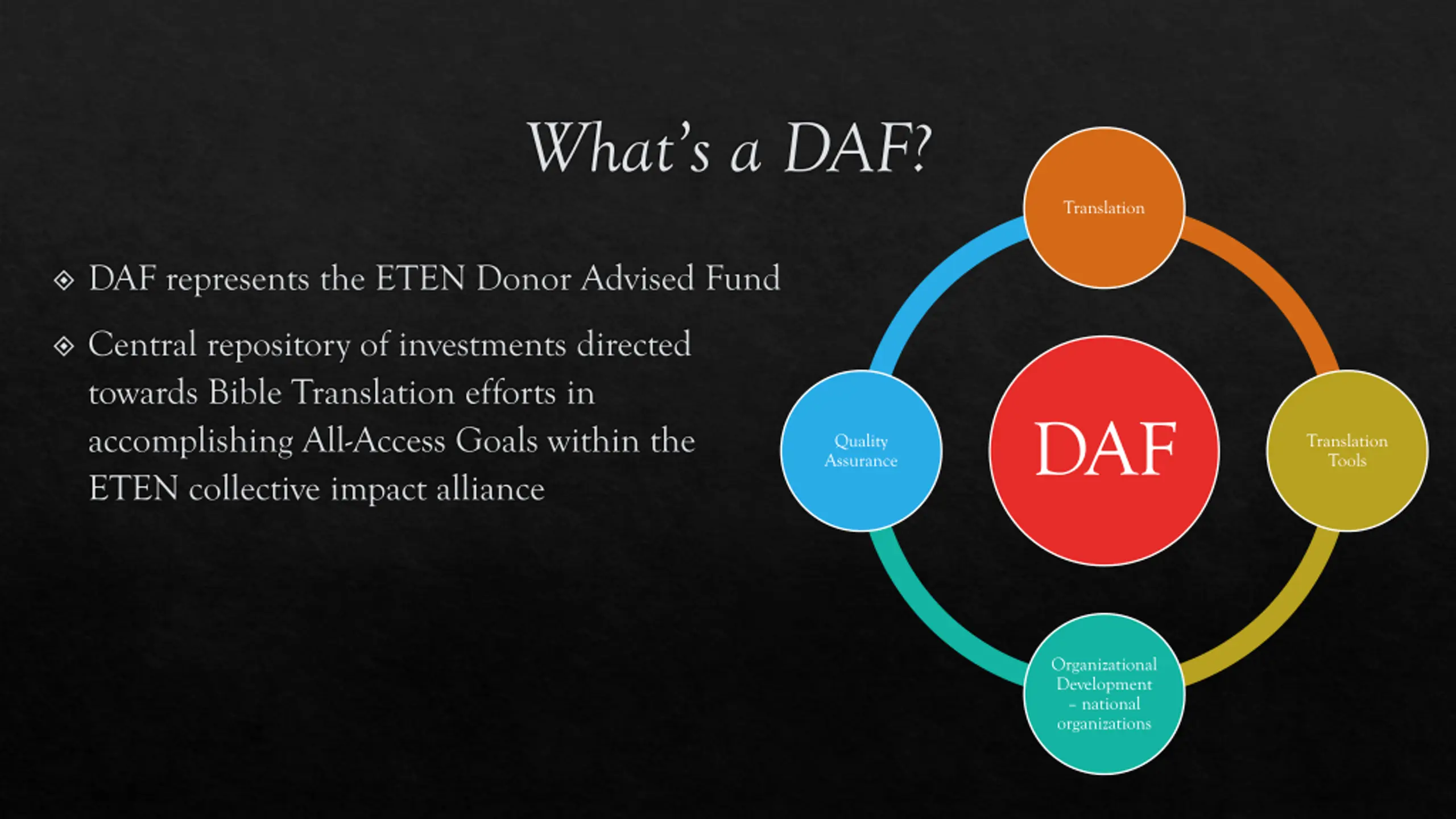 What's a DAF?

◈ DAF represents the ETEN Donor Advised Fund

◈ Central repository of investments directed towards Bible Translation efforts in accomplishing All-Access Goals within the ETEN collective impact alliance

Translation

Quality Assurance

DAF

Translation Tools

Organizational Development – national organizations